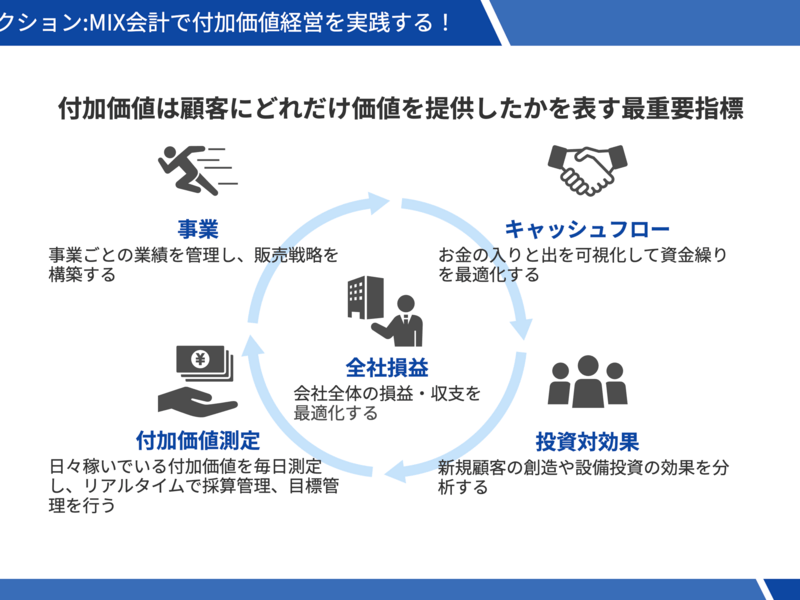 クション:MIX会計で付加価値経営を実践する！

付加価値は顧客にどれだけ価値を提供したかを表す最重要指標

事業
事業ごとの業績を管理し、販売戦略を構築する

キャッシュフロー
お金の入りと出を可視化して資金繰りを最適化する

全社損益
会社全体の損益・収支を最適化する

付加価値測定
日々稼いでいる付加価値を毎日測定し、リアルタイムで採算管理、目標管理を行う

投資対効果
新規顧客の創造や設備投資の効果を分析する